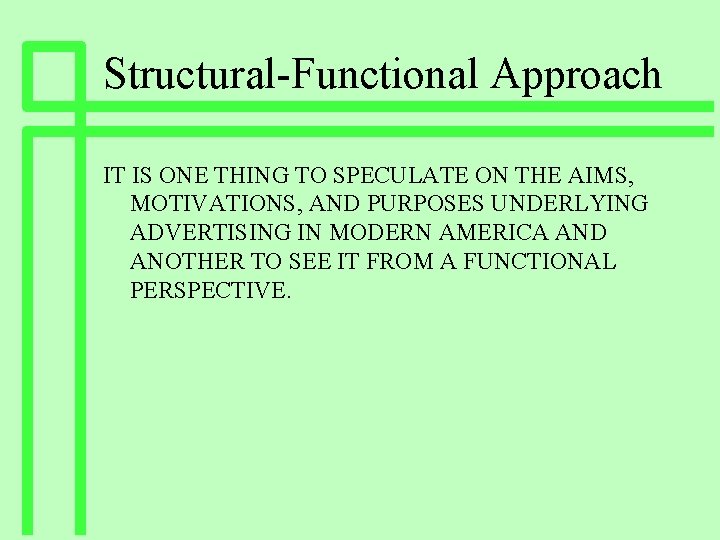 Structural-Functional Approach

IT IS ONE THING TO SPECULATE ON THE AIMS, MOTIVATIONS, AND PURPOSES UNDERLYING ADVERTISING IN MODERN AMERICA AND ANOTHER TO SEE IT FROM A FUNCTIONAL PERSPECTIVE.